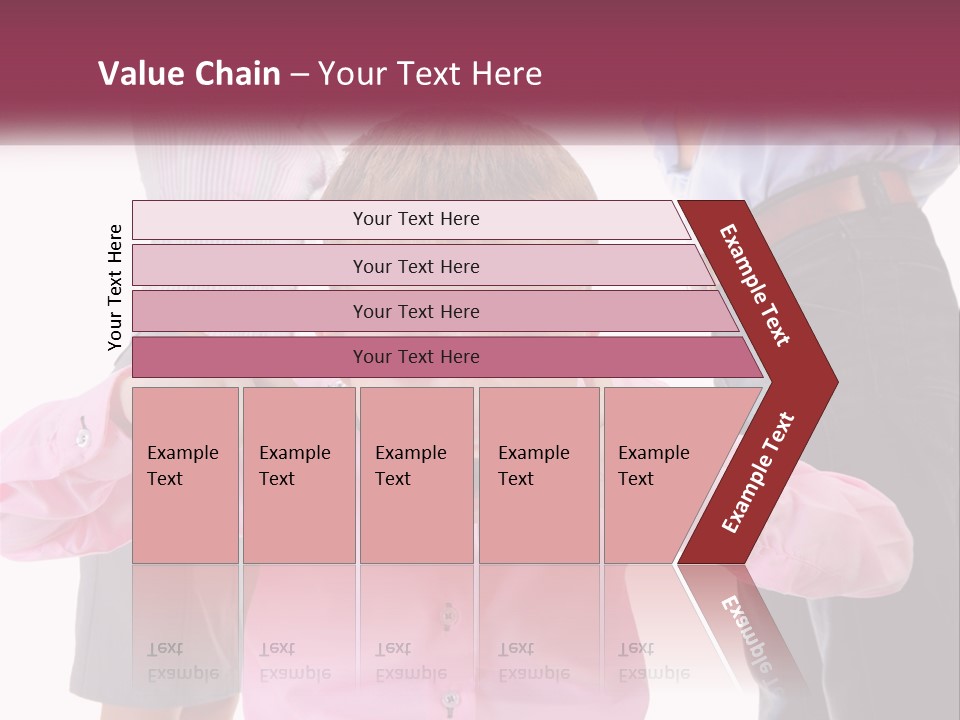 Value Chain – Your Text Here

Your Text Here

Your Text Here

Your Text Here

Your Text Here

Your Text Here

Example Text

Example Text

Example Text

Example Text

Example Text

Example Text

Example Text